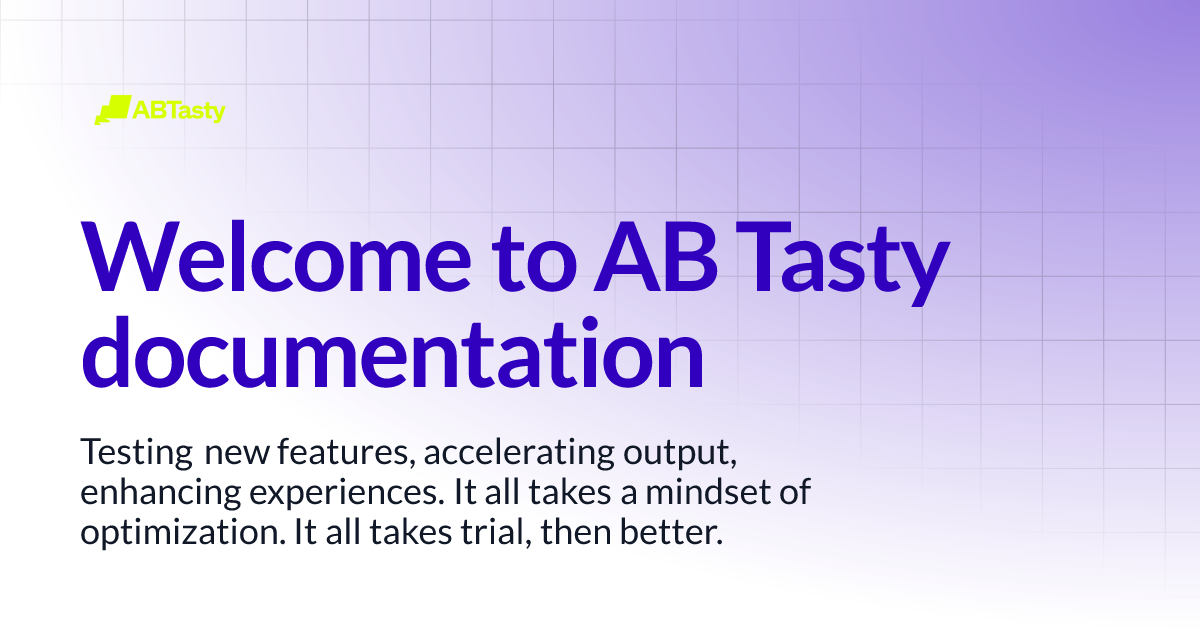 ABTasty

Welcome to AB Tasty documentation

Testing new features, accelerating output, enhancing experiences. It all takes a mindset of optimization. It all takes trial, then better.